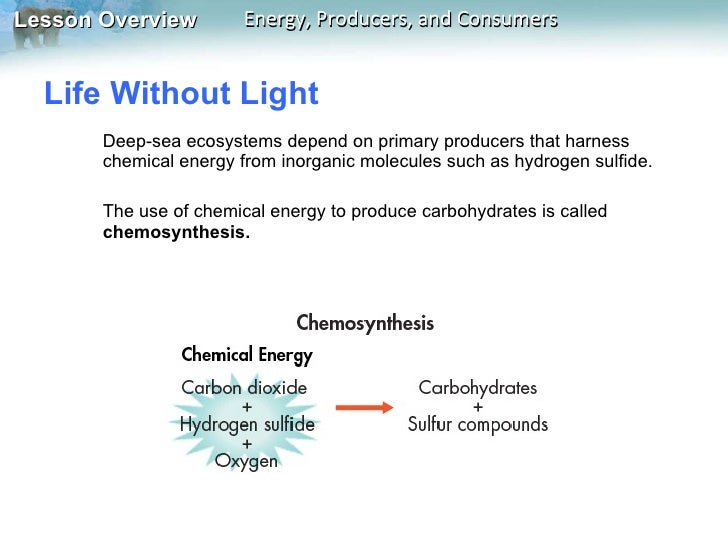 Lesson Overview Energy, Producers, and Consumers

Life Without Light

Deep-sea ecosystems depend on primary producers that harness chemical energy from inorganic molecules such as hydrogen sulfide.

The use of chemical energy to produce carbohydrates is called **chemosynthesis.**

Chemosynthesis

Chemical Energy

Carbon dioxide
+
Hydrogen sulfide
+
Oxygen

Carbohydrates
+
Sulfur compounds